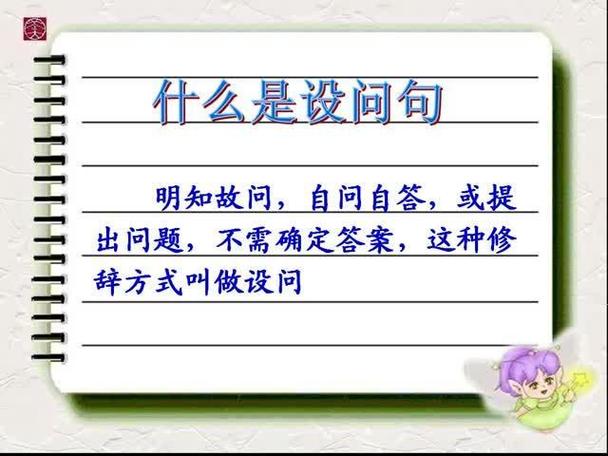 什么是设问句

明知故问，自问自答，或提出问题，不需确定答案，这种修辞方式叫做设问